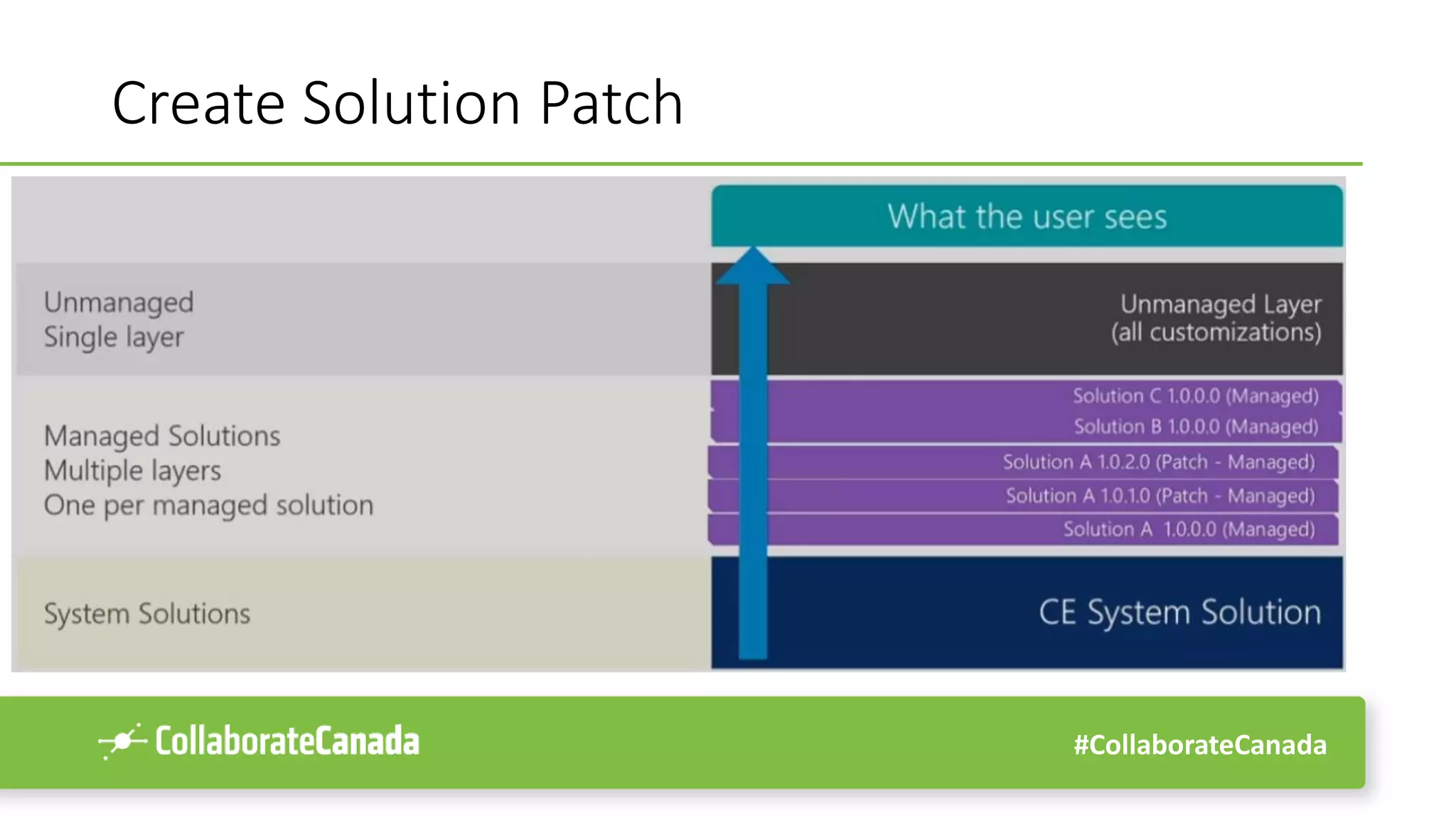 Create Solution Patch

What the user sees

Unmanaged
Single layer

Unmanaged Layer
(all customizations)

Managed Solutions
Multiple layers
One per managed solution

Solution C 1.0.0.0 (Managed)
Solution B 1.0.0.0 (Managed)
Solution A 1.0.2.0 (Patch - Managed)
Solution A 1.0.1.0 (Patch - Managed)
Solution A 1.0.0.0 (Managed)

System Solutions

CE System Solution

CollaborateCanada

#CollaborateCanada